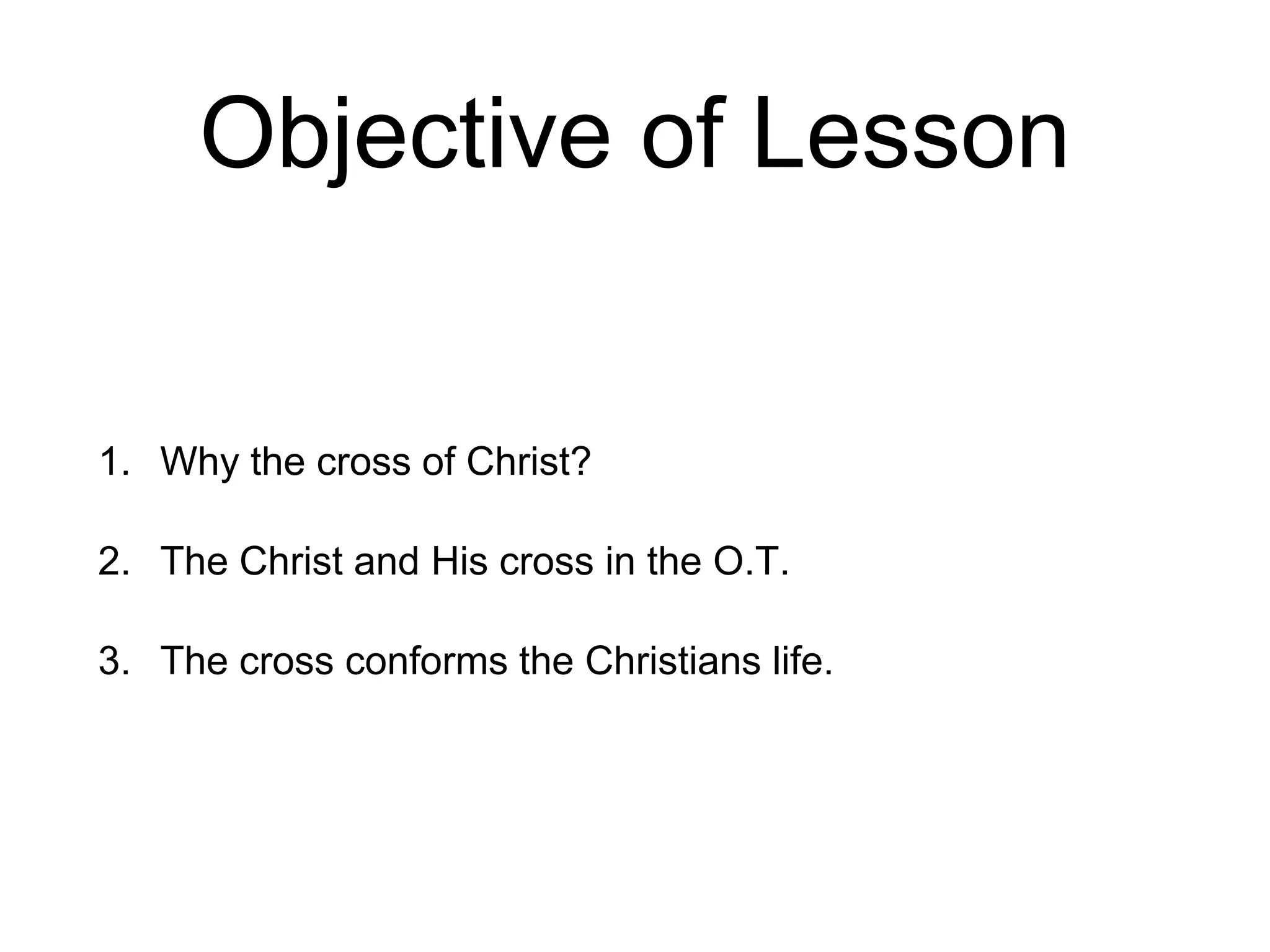 Objective of Lesson

1. Why the cross of Christ?

2. The Christ and His cross in the O.T.

3. The cross conforms the Christians life.